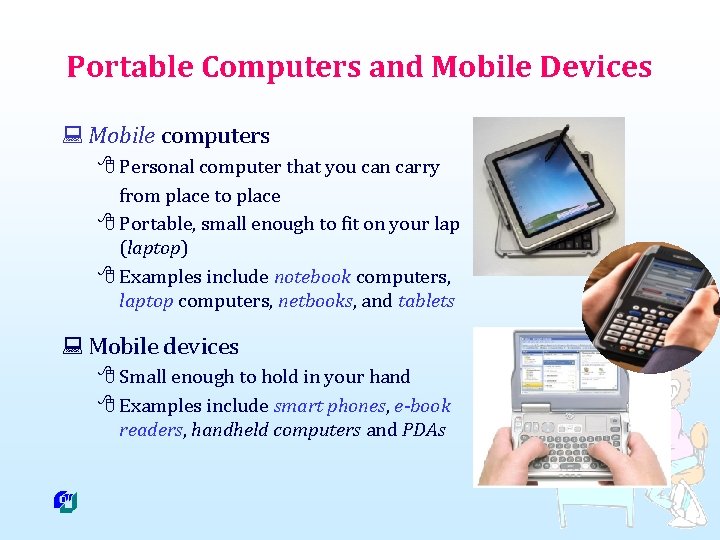 Portable Computers and Mobile Devices

Mobile computers

Personal computer that you can carry from place to place

Portable, small enough to fit on your lap (laptop)

Examples include notebook computers, laptop computers, netbooks, and tablets

Mobile devices

Small enough to hold in your hand

Examples include smart phones, e-book readers, handheld computers and PDAs